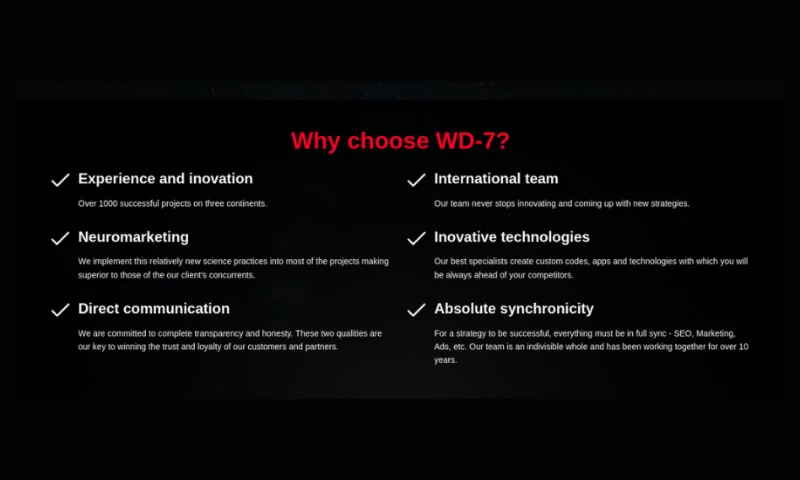 Why choose WD-7?

Experience and inovation

Over 1000 successful projects on three continents.

Neuromarketing

We implement this relatively new science practices into most of the projects making superior to those of the our client's concurrents.

Direct communication

We are committed to complete transparency and honesty. These two qualities are our key to winning the trust and loyalty of our customers and partners.

International team

Our team never stops innovating and coming up with new strategies.

Inovative technologies

Our best specialists create custom codes, apps and technologies with which you will be always ahead of your competitors.

Absolute synchronicity

For a strategy to be successful, everything must be in full sync - SEO, Marketing, Ads, etc. Our team is an indivisible whole and has been working together for over 10 years.